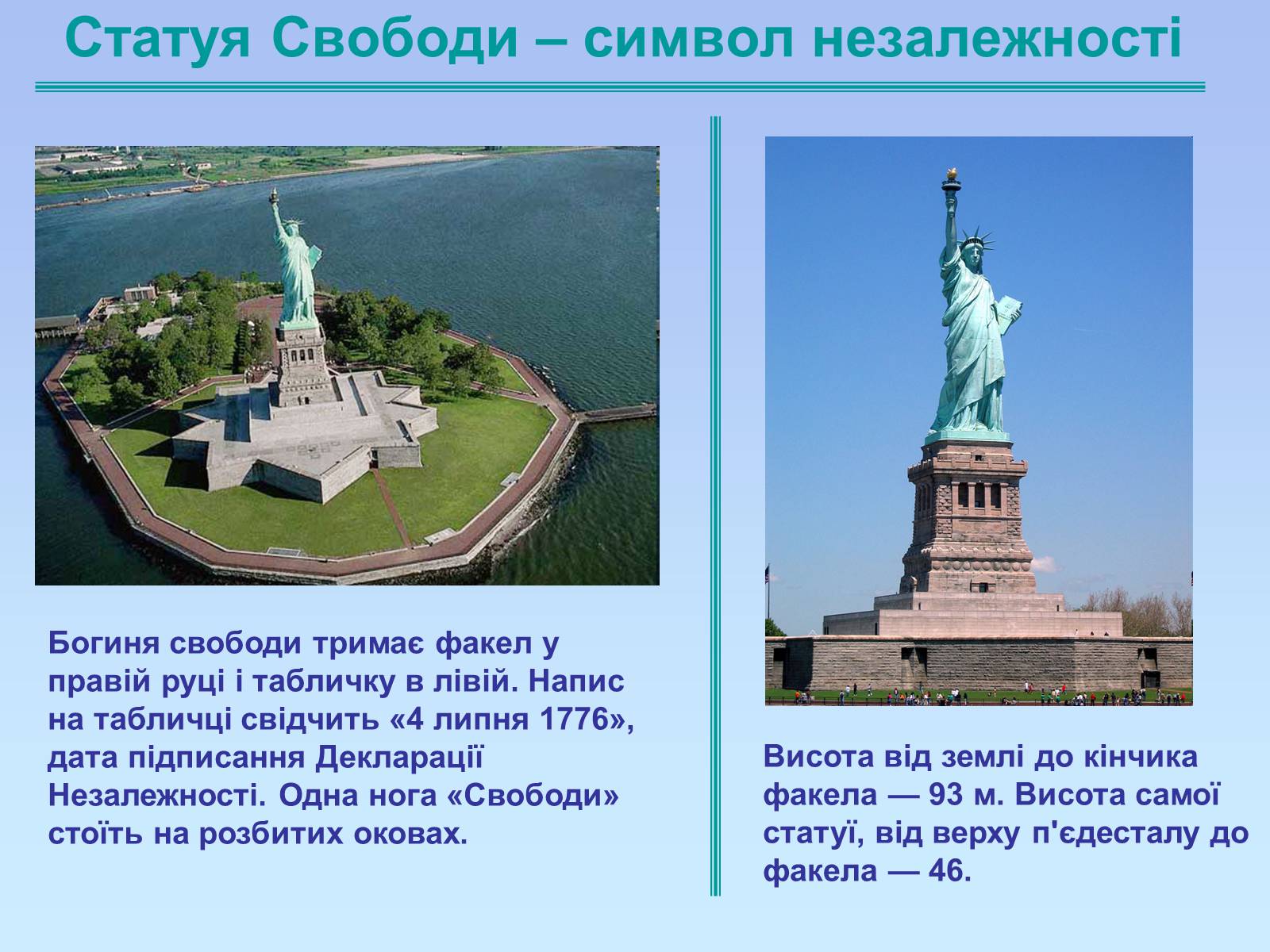 Статуя Свободи – символ незалежності

Богиня свободи тримає факел у правій руці і табличку в лівій. Напис на табличці свідчить «4 липня 1776», дата підписання Декларації Незалежності. Одна нога «Свободи» стоїть на розбитих оковах.

Висота від землі до кінчика факела — 93 м. Висота самої статуї, від верху п'єдесталу до факела — 46.